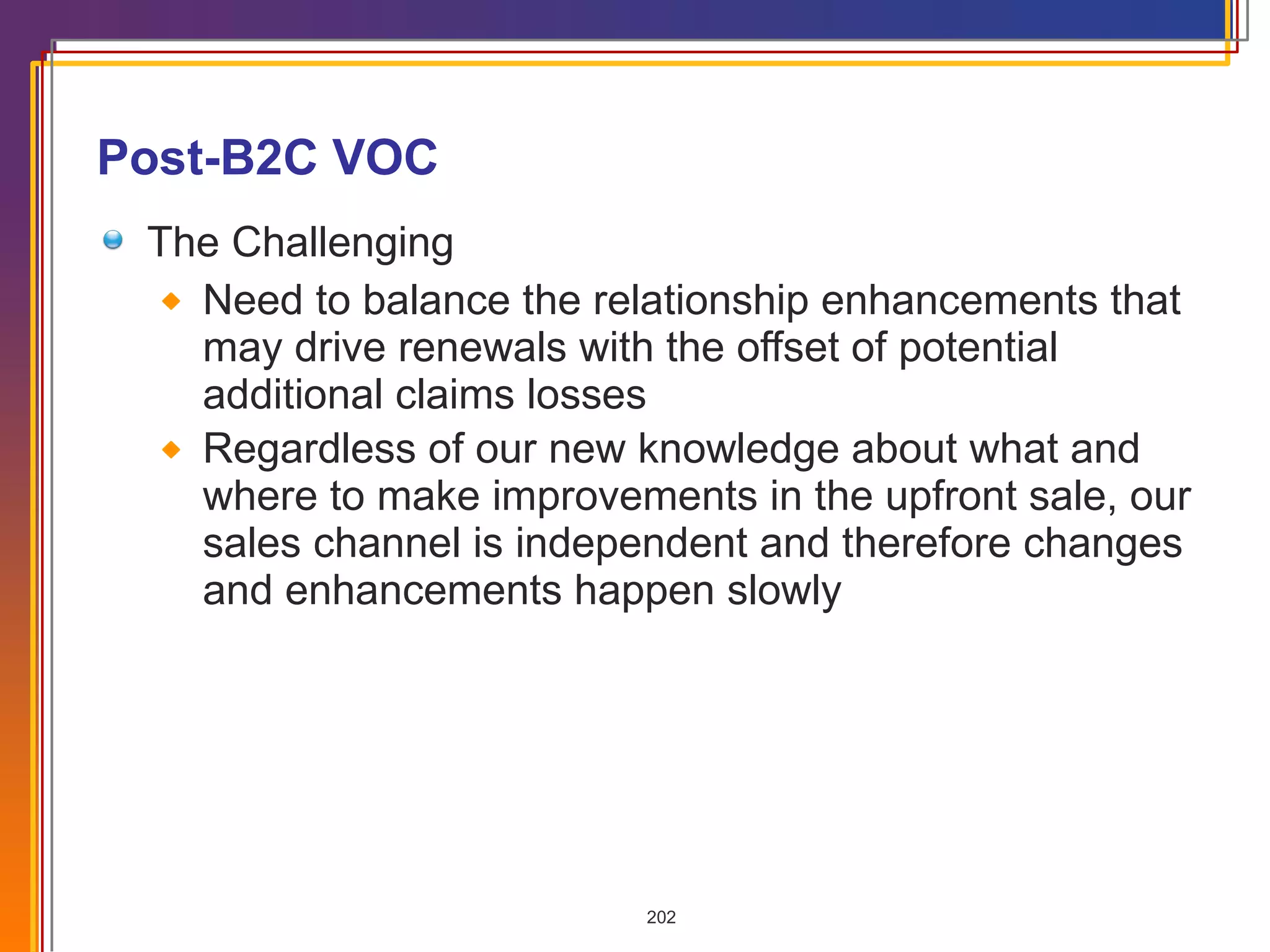 Post-B2C VOC

The Challenging

Need to balance the relationship enhancements that may drive renewals with the offset of potential additional claims losses

Regardless of our new knowledge about what and where to make improvements in the upfront sale, our sales channel is independent and therefore changes and enhancements happen slowly

202